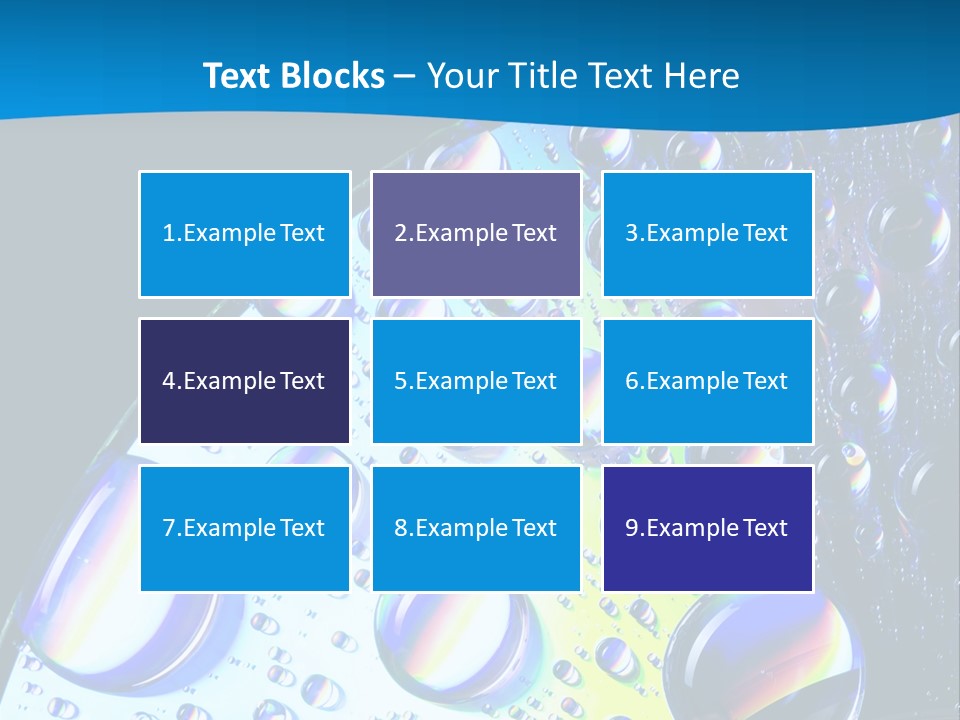 Text Blocks – Your Title Text Here

1.Example Text

2.Example Text

3.Example Text

4.Example Text

5.Example Text

6.Example Text

7.Example Text

8.Example Text

9.Example Text